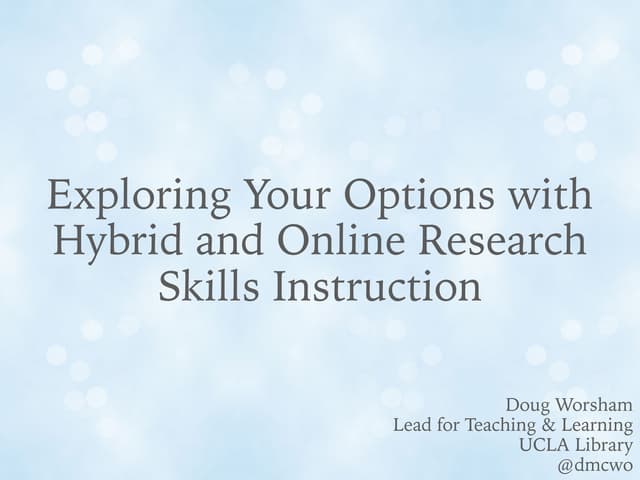 Exploring Your Options with Hybrid and Online Research Skills Instruction

Doug Worsham
Lead for Teaching & Learning
UCLA Library
@dmcwo